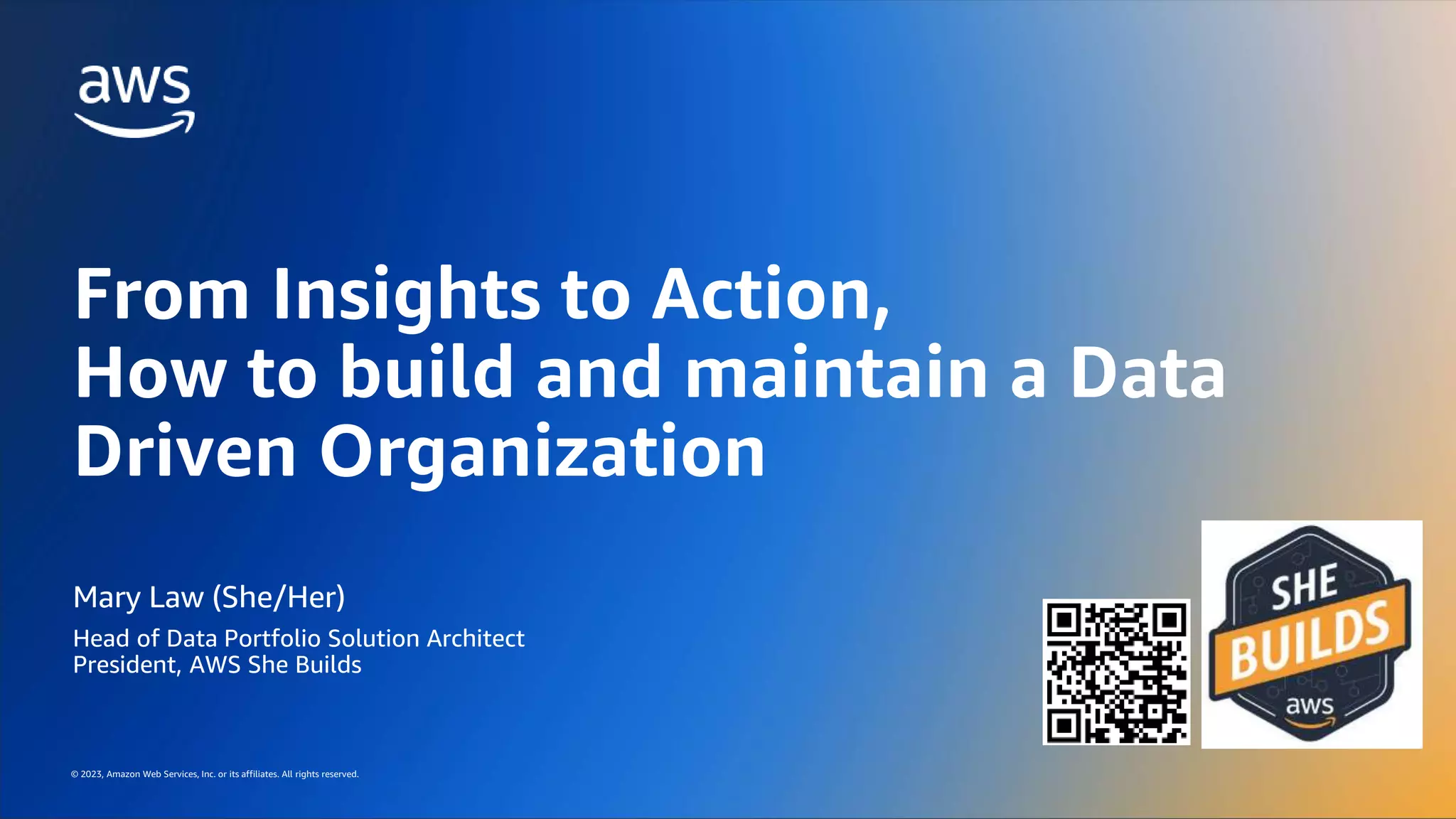 aws

From Insights to Action, How to build and maintain a Data Driven Organization

Mary Law (She/Her)

Head of Data Portfolio Solution Architect
President, AWS She Builds

SHE
BUILDS
aws

© 2023, Amazon Web Services, Inc. or its affiliates. All rights reserved.